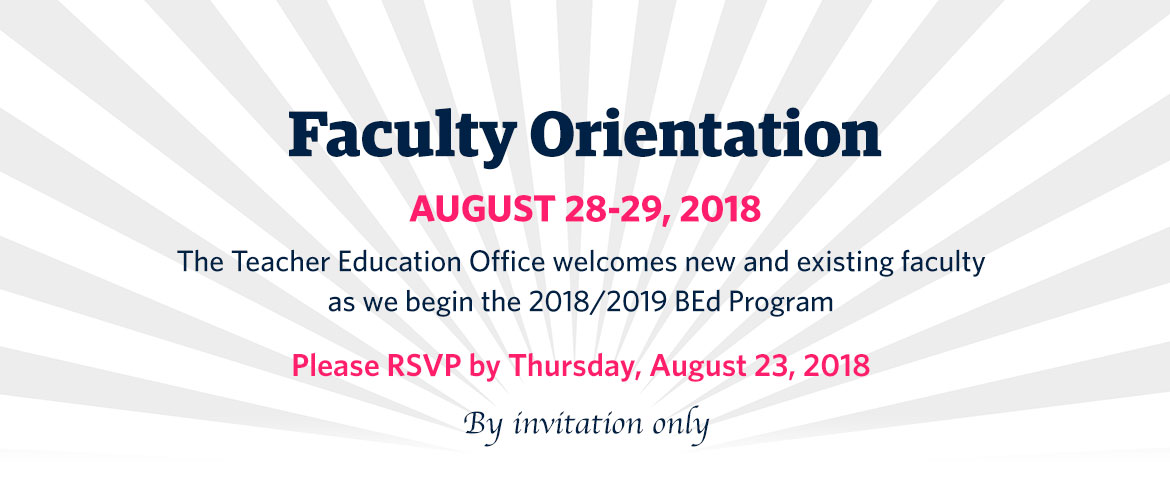 Faculty Orientation

AUGUST 28-29, 2018

The Teacher Education Office welcomes new and existing faculty as we begin the 2018/2019 BEd Program

Please RSVP by Thursday, August 23, 2018

By invitation only